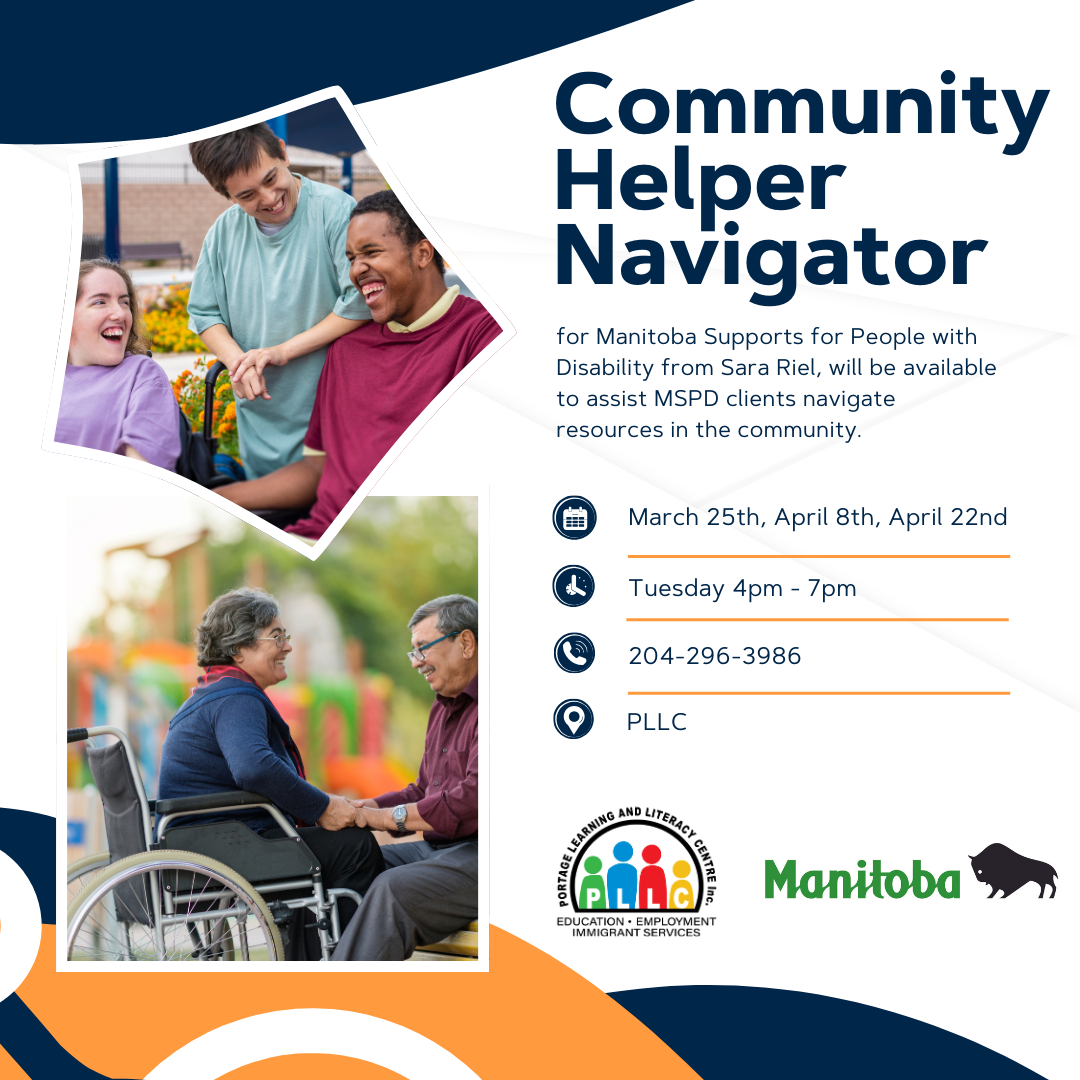 Community Helper Navigator

for Manitoba Supports for People with Disability from Sara Riel, will be available to assist MSPD clients navigate resources in the community.

March 25th, April 8th, April 22nd

Tuesday 4pm - 7pm

204-296-3986

PLLC

PORTAGE LEARNING AND LITERACY CENTRE Inc.
PLLC
EDUCATION • EMPLOYMENT
IMMIGRANT SERVICES

Manitoba